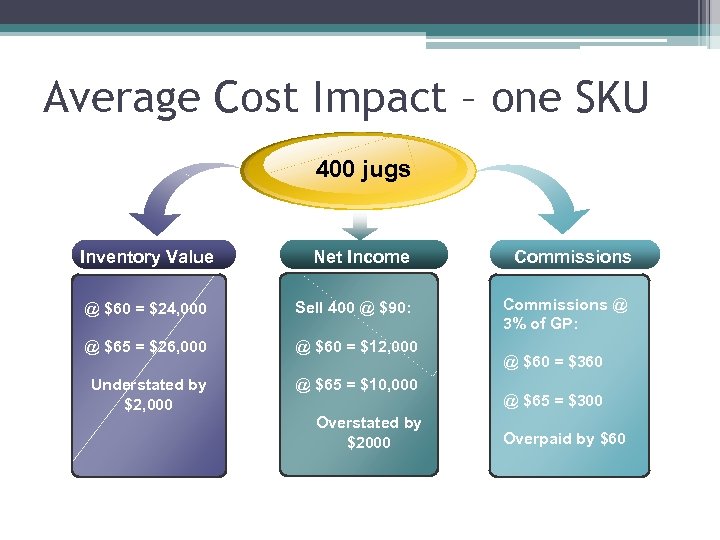 Average Cost Impact – one SKU

400 jugs

Inventory Value

@ \$60 = \$24,000

@ \$65 = \$26,000

Understated by \$2,000

Net Income

Sell 400 @ \$90:

@ \$60 = \$12,000

@ \$65 = \$10,000

Overstated by \$2000

Commissions

Commissions @ 3% of GP:

@ \$60 = \$360

@ \$65 = \$300

Overpaid by \$60